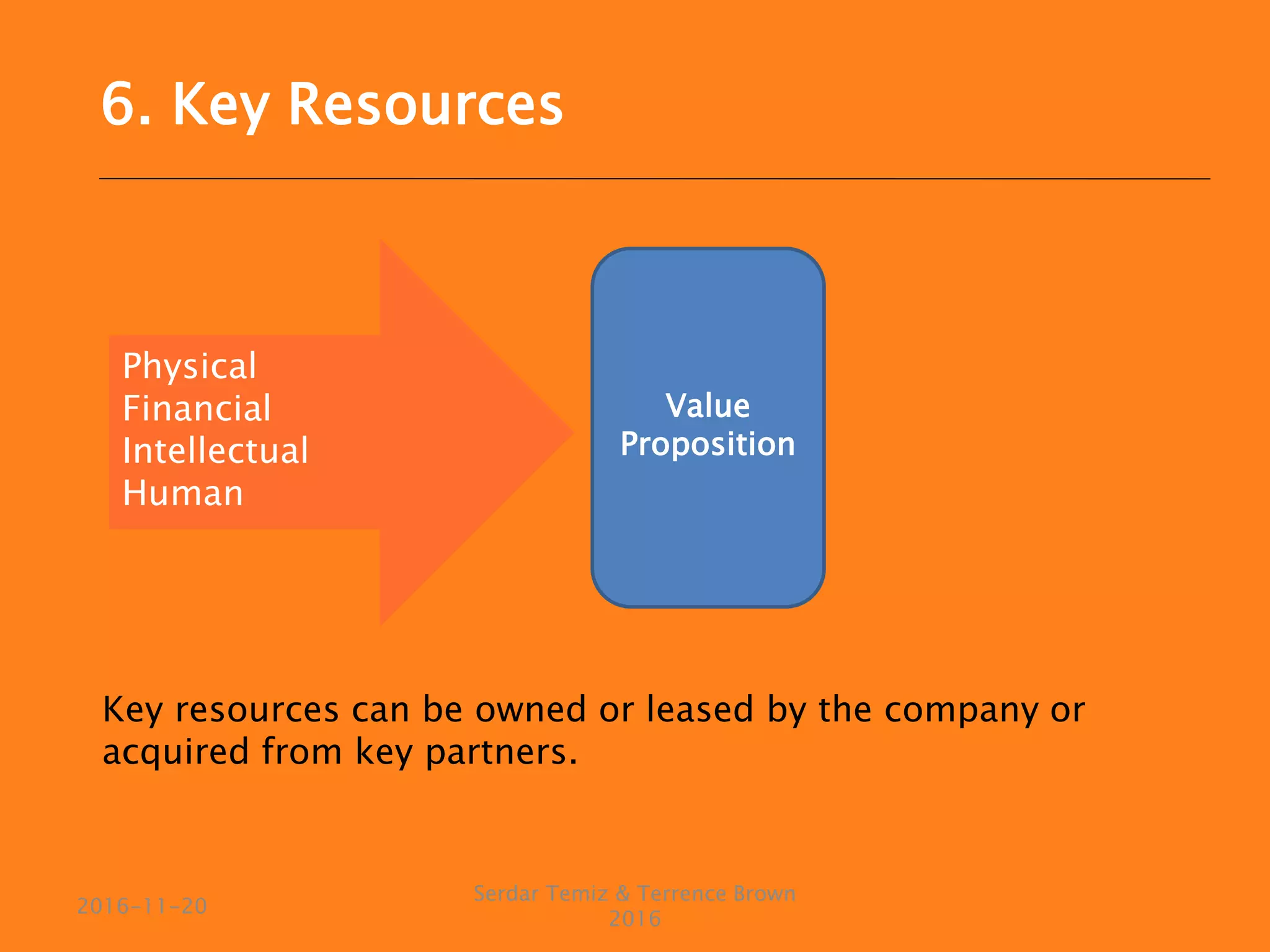 6. Key Resources

Physical
Financial
Intellectual
Human

Value Proposition

Key resources can be owned or leased by the company or acquired from key partners.

2016-11-20

Serdar Temiz & Terrence Brown 2016